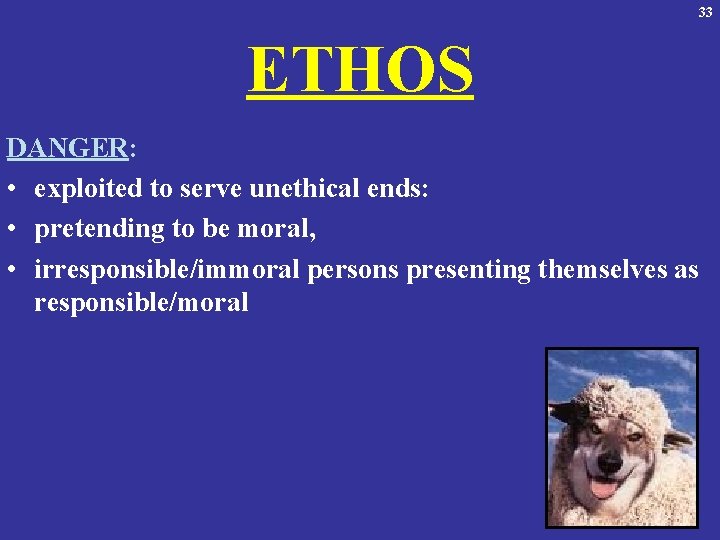 33

ETHOS

DANGER:
• exploited to serve unethical ends:
• pretending to be moral,
• irresponsible/immoral persons presenting themselves as responsible/moral